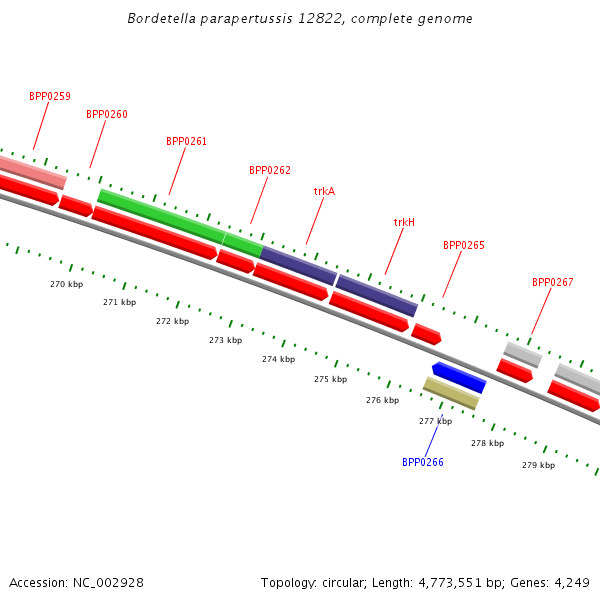 Bordetella parapertussis 12822, complete genome

BPP0259
BPP0260
BPP0261
BPP0262
trkA
trkH
BPP0265
BPP0267

270 kbp
271 kbp
272 kbp
273 kbp
274 kbp
275 kbp
276 kbp
277 kbp
278 kbp
279 kbp

BPP0266

Accession: NC_002928

Topology: circular; Length: 4,773,551 bp; Genes: 4,249